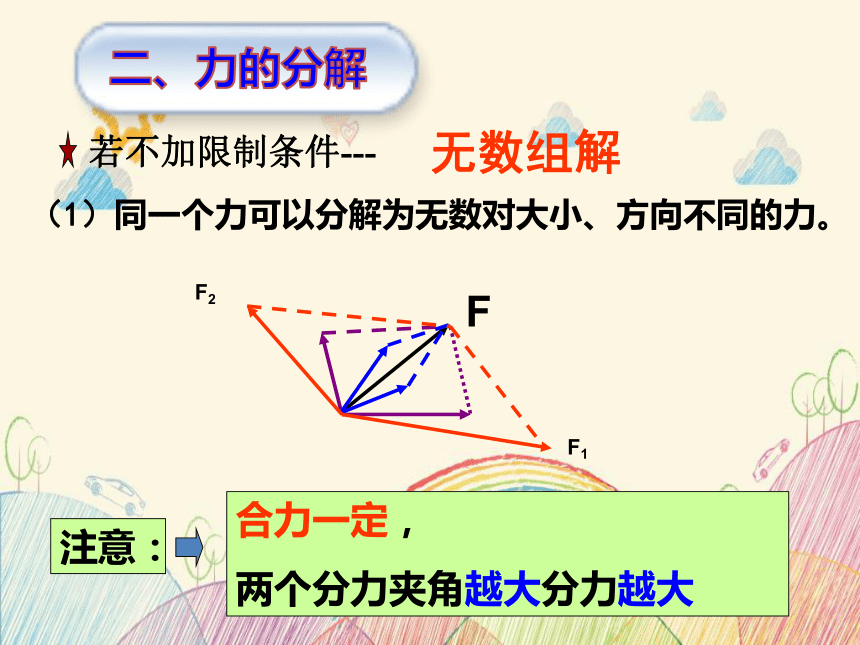 二、力的分解

若不加限制条件--- 无数组解

（1）同一个力可以分解为无数对大小、方向不同的力。

$F_2$

F

$F_1$

注意：

合力一定，

两个分力夹角越大分力越大